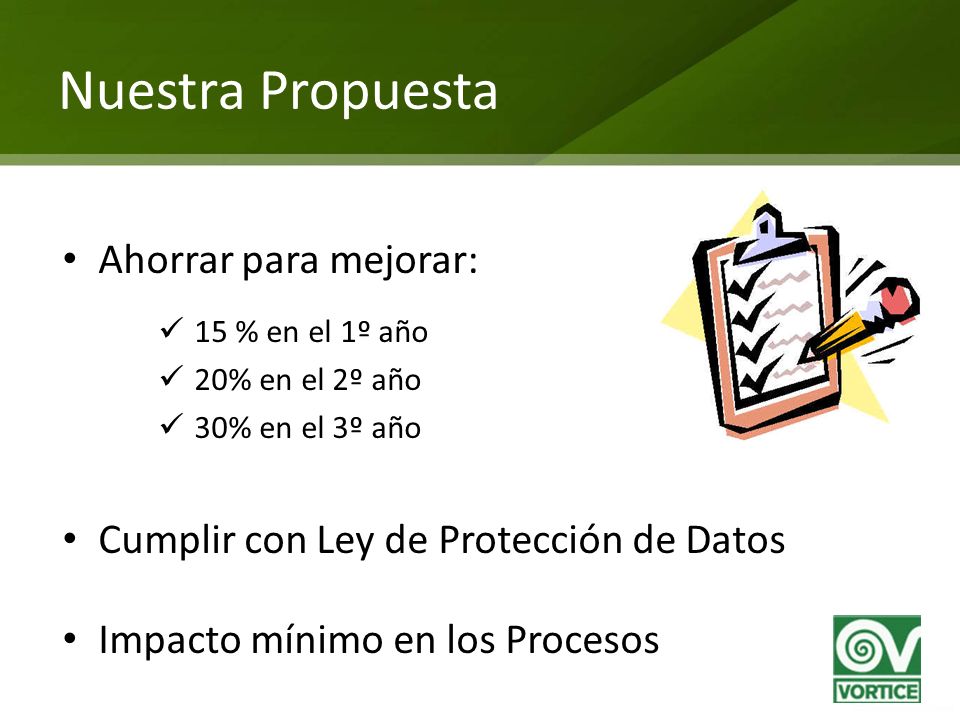 Nuestra Propuesta

• Ahorrar para mejorar:

✓ 15 % en el 1º año
✓ 20% en el 2º año
✓ 30% en el 3º año

• Cumplir con Ley de Protección de Datos

• Impacto mínimo en los Procesos

VORTICE